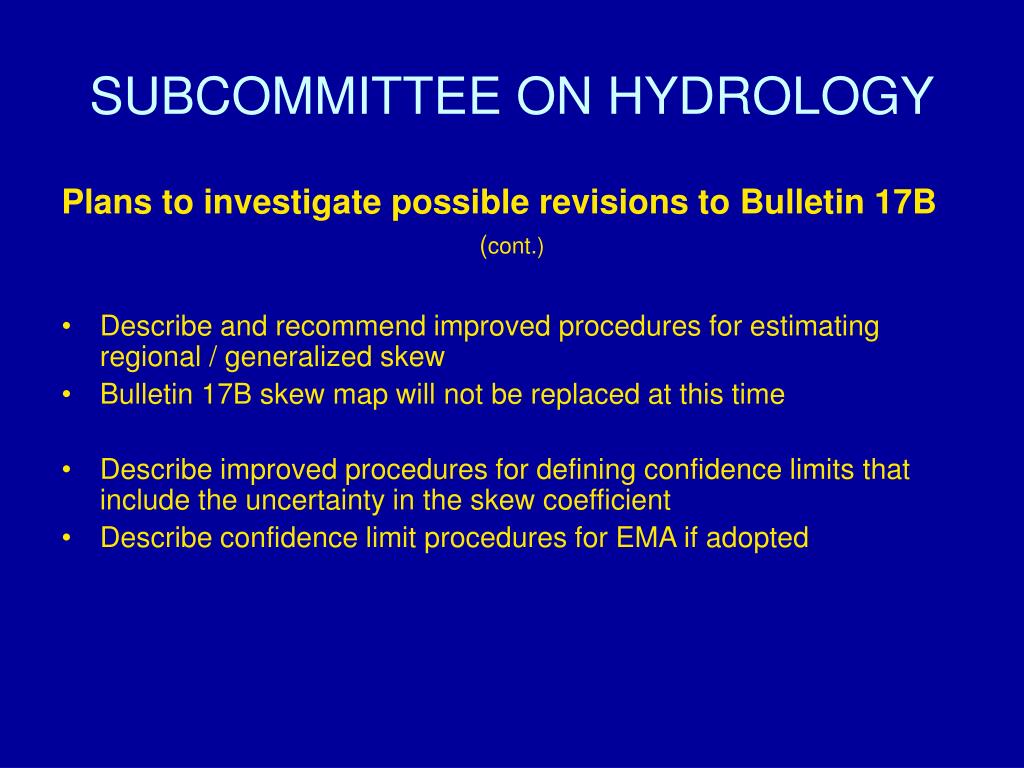 SUBCOMMITTEE ON HYDROLOGY

Plans to investigate possible revisions to Bulletin 17B
(cont.)

• Describe and recommend improved procedures for estimating regional / generalized skew
• Bulletin 17B skew map will not be replaced at this time

• Describe improved procedures for defining confidence limits that include the uncertainty in the skew coefficient
• Describe confidence limit procedures for EMA if adopted